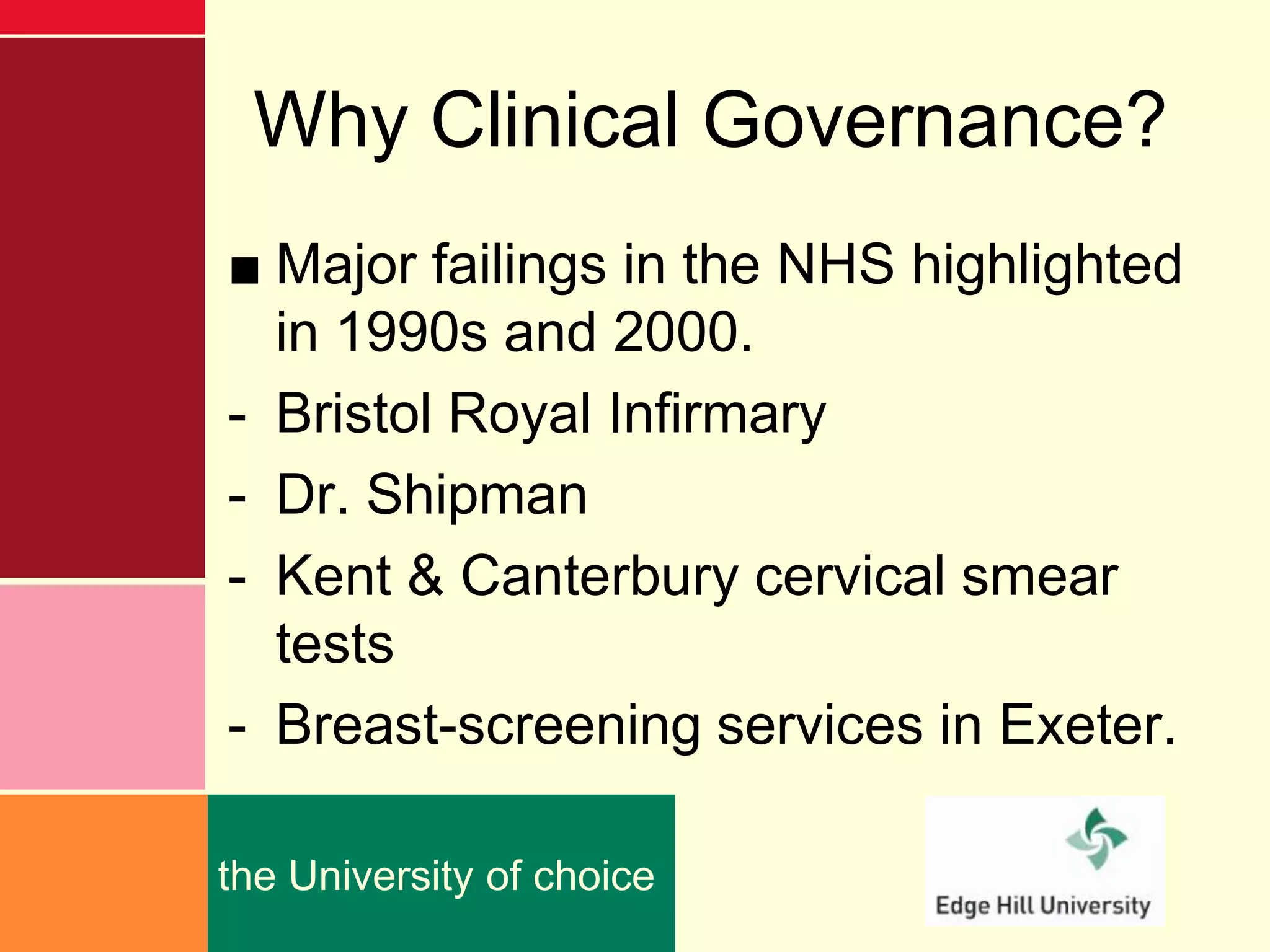 Why Clinical Governance?

■ Major failings in the NHS highlighted in 1990s and 2000.

- Bristol Royal Infirmary
- Dr. Shipman
- Kent & Canterbury cervical smear tests
- Breast-screening services in Exeter.

the University of choice

Edge Hill University